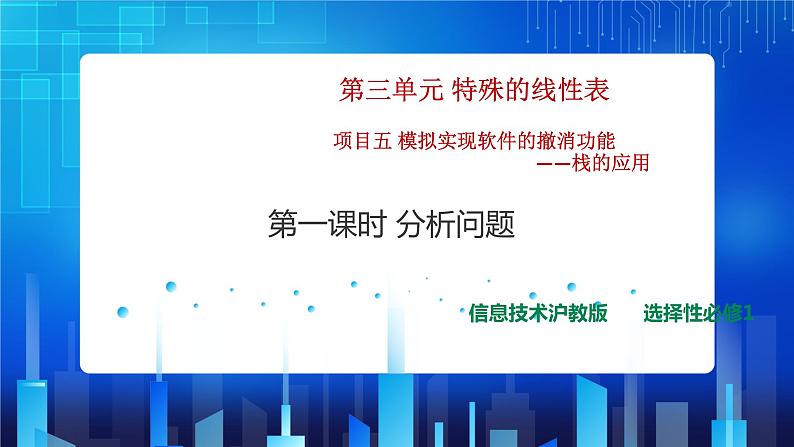 第三单元 特殊的线性表

项目五 模拟实现软件的撤消功能
——栈的应用

第一课时 分析问题

信息技术沪教版 选择性必修1